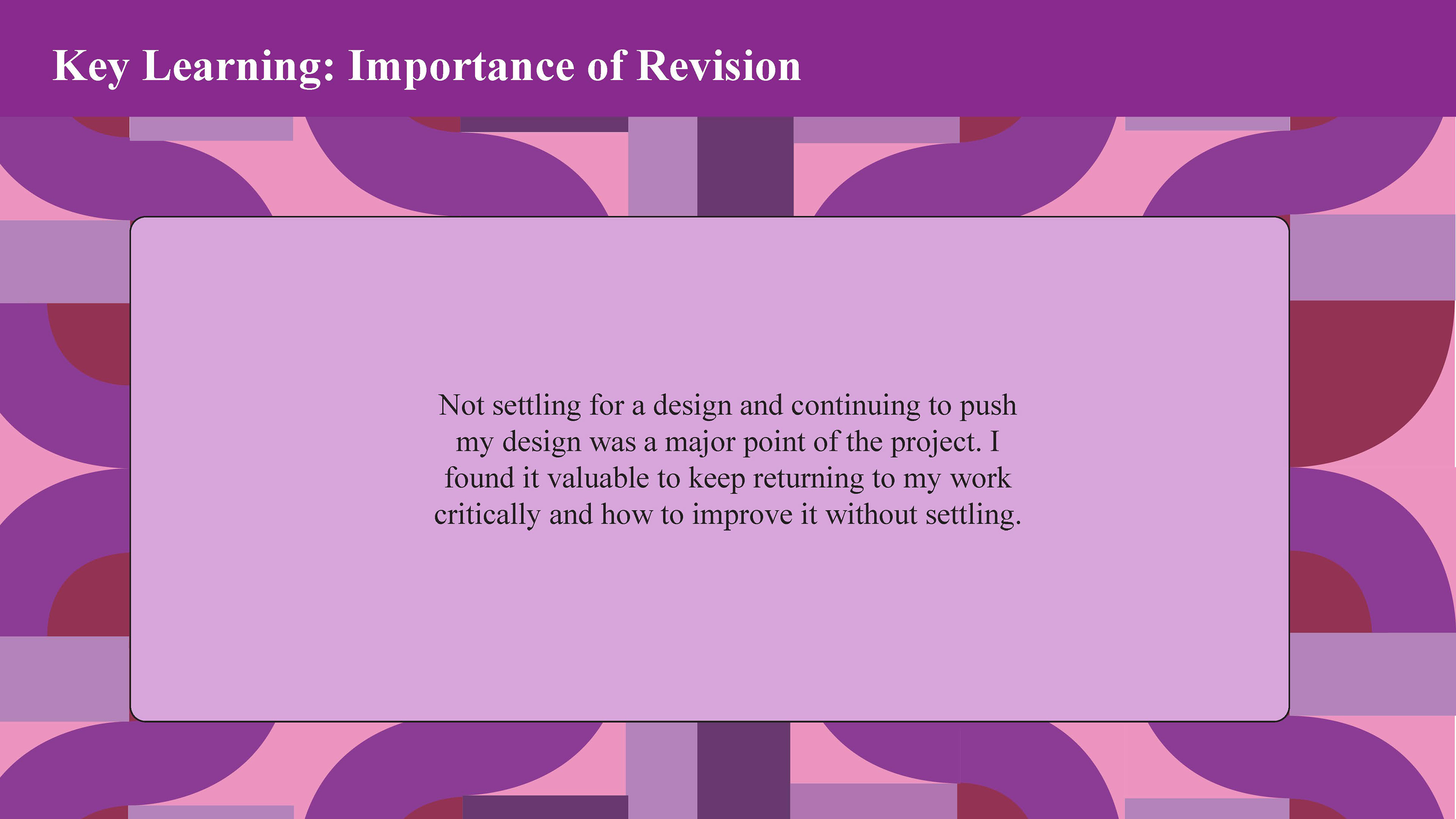 Key Learning: Importance of Revision

Not settling for a design and continuing to push my design was a major point of the project. I found it valuable to keep returning to my work critically and how to improve it without settling.